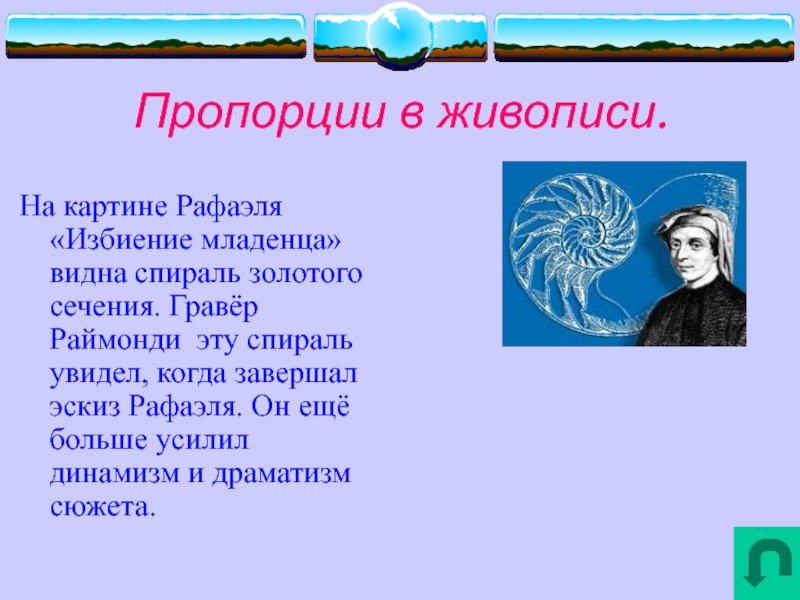 Пропорции в живописи.

На картине Рафаэля «Избиение младенца» видна спираль золотого сечения. Гравёр Раймонди эту спираль увидел, когда завершал эскиз Рафаэля. Он ещё больше усилил динамизм и драматизм сюжета.